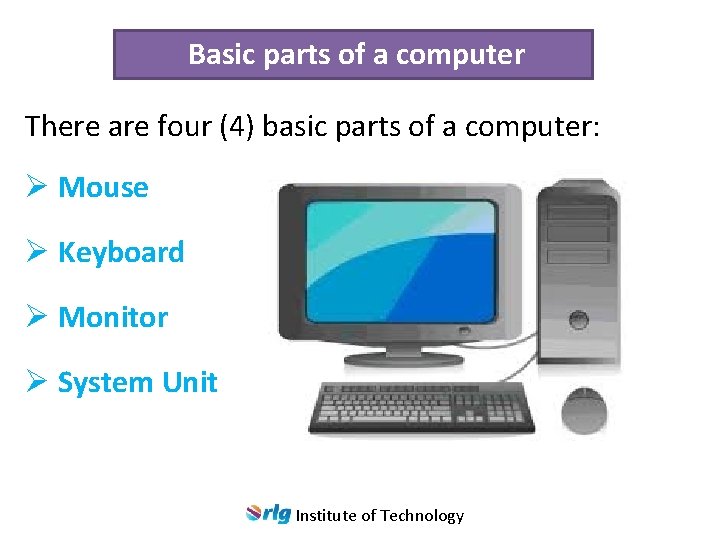 Basic parts of a computer

There are four (4) basic parts of a computer:

➢ Mouse

➢ Keyboard

➢ Monitor

➢ System Unit

rlg Institute of Technology